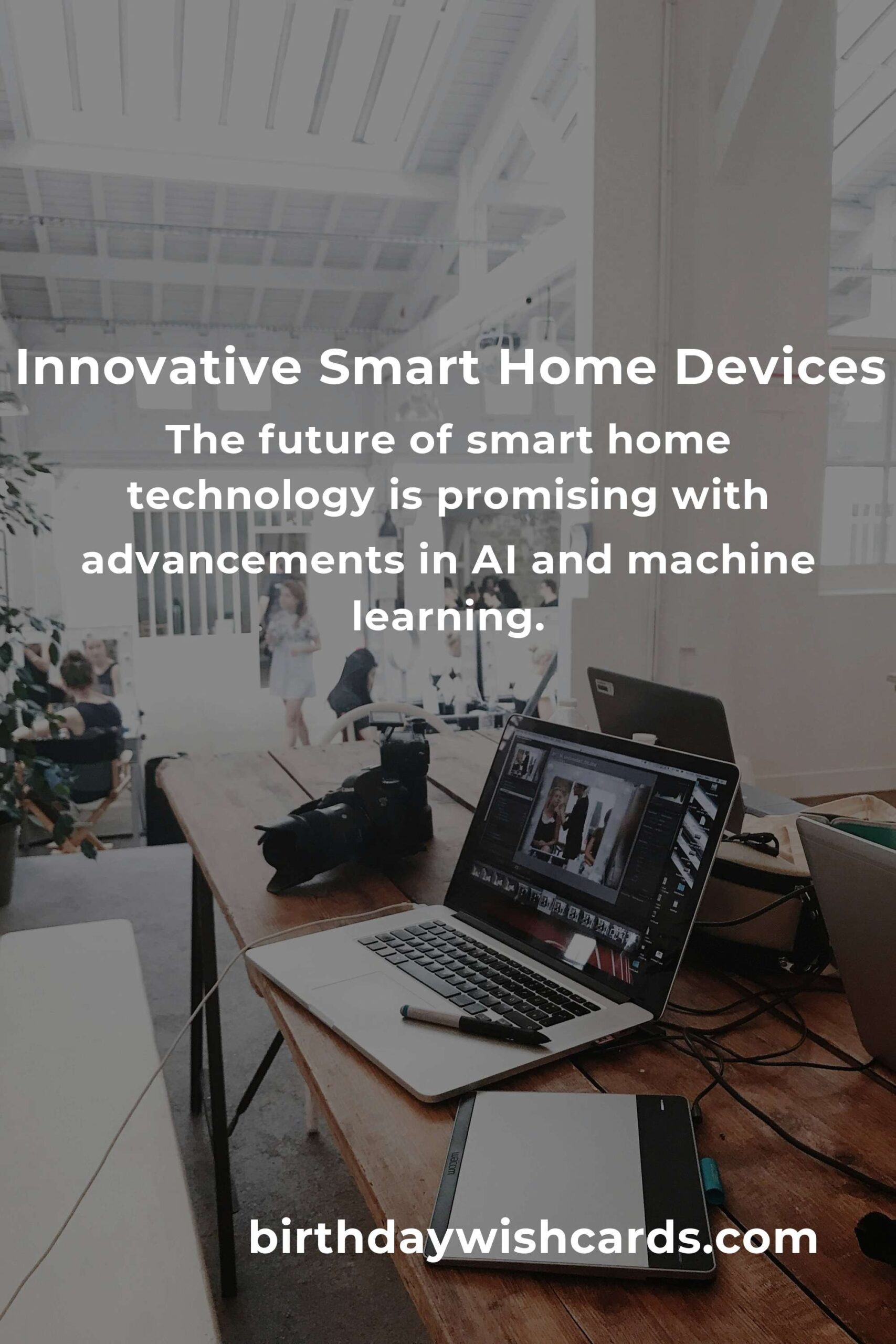 Innovative Smart Home Devices

The future of smart home technology is promising with advancements in AI and machine learning.

wacom

birthdaywishcards.com